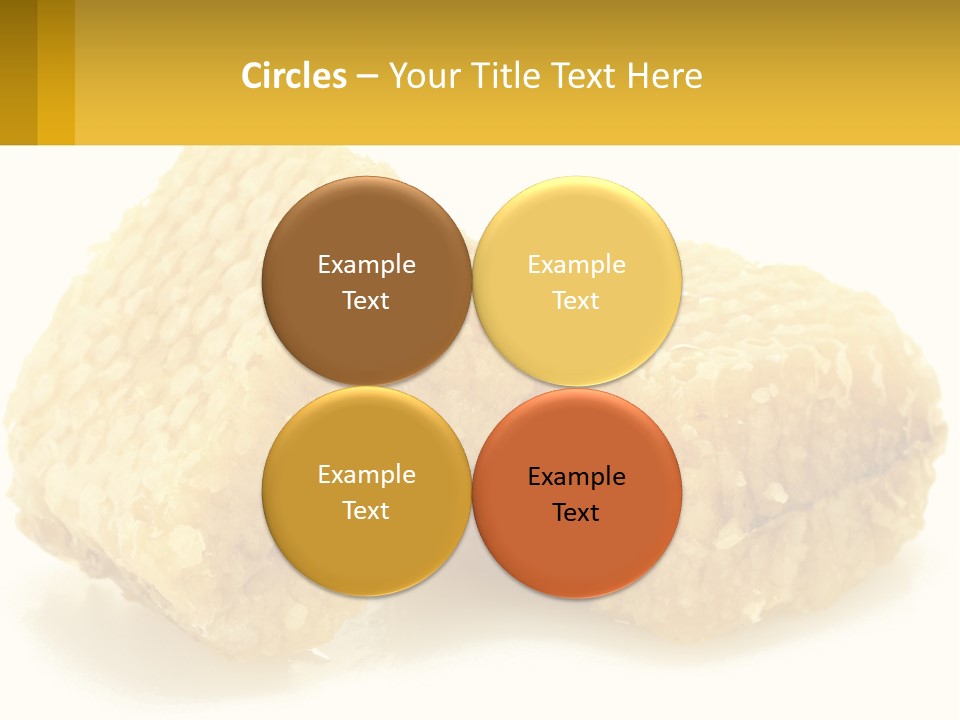 Circles – Your Title Text Here

Example Text

Example Text

Example Text

Example Text